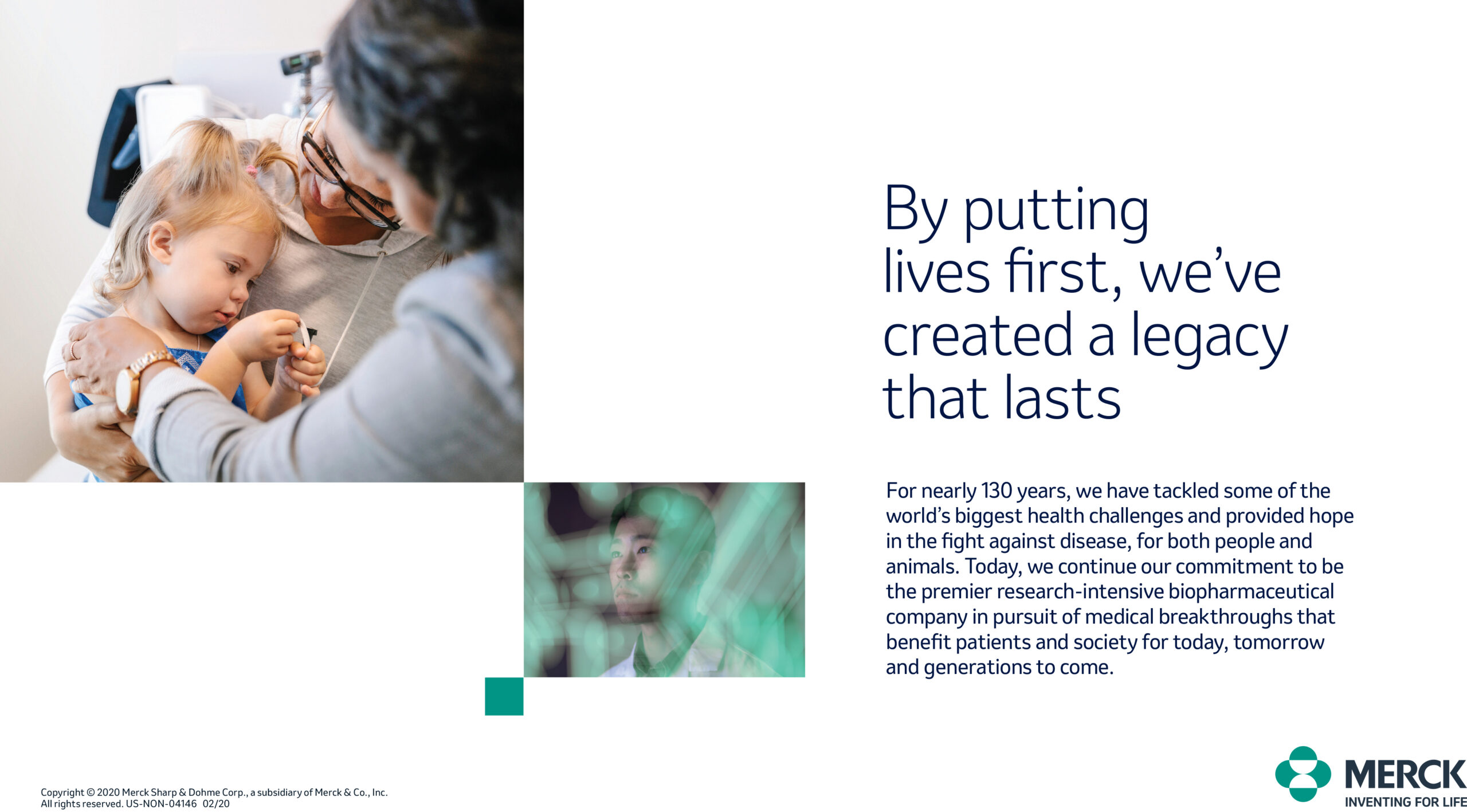 By putting lives first, we've created a legacy that lasts

For nearly 130 years, we have tackled some of the world's biggest health challenges and provided hope in the fight against disease, for both people and animals. Today, we continue our commitment to be the premier research-intensive biopharmaceutical company in pursuit of medical breakthroughs that benefit patients and society for today, tomorrow and generations to come.

Copyright © 2020 Merck Sharp & Dohme Corp., a subsidiary of Merck & Co., Inc.
All rights reserved. US-NON-04146 02/20

MERCK
INVENTING FOR LIFE